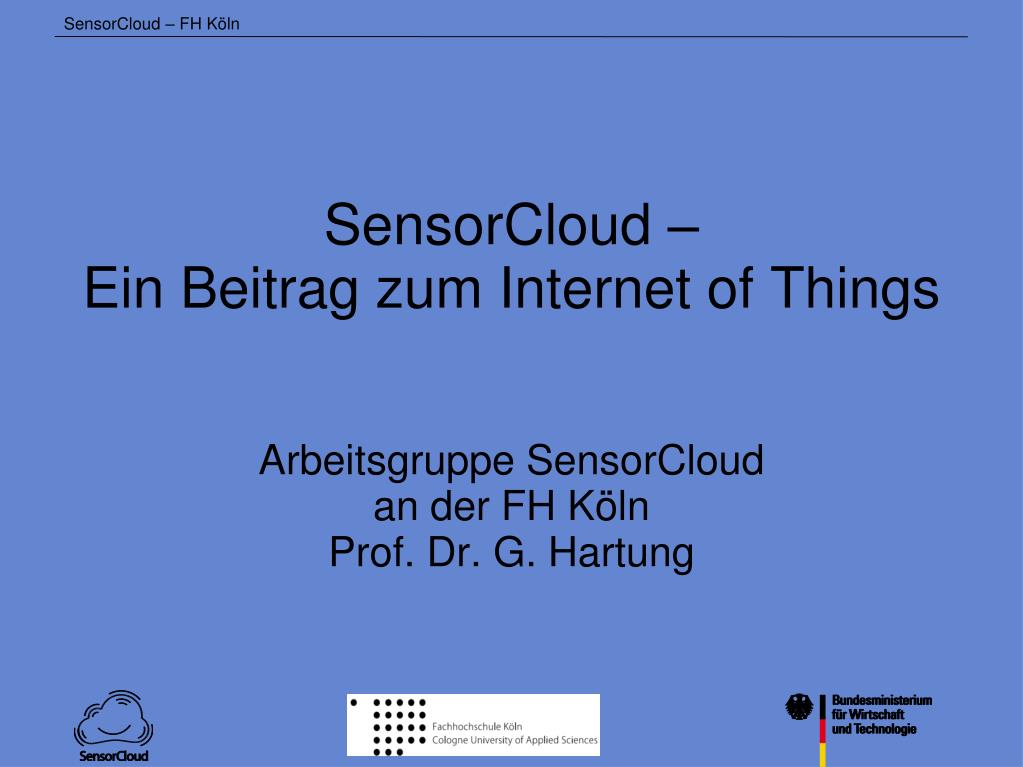 SensorCloud – FH Köln

SensorCloud –
Ein Beitrag zum Internet of Things

Arbeitsgruppe SensorCloud
an der FH Köln
Prof. Dr. G. Hartung

SensorCloud

Fachhochschule Köln
Cologne University of Applied Sciences

Bundesministerium
für Wirtschaft
und Technologie